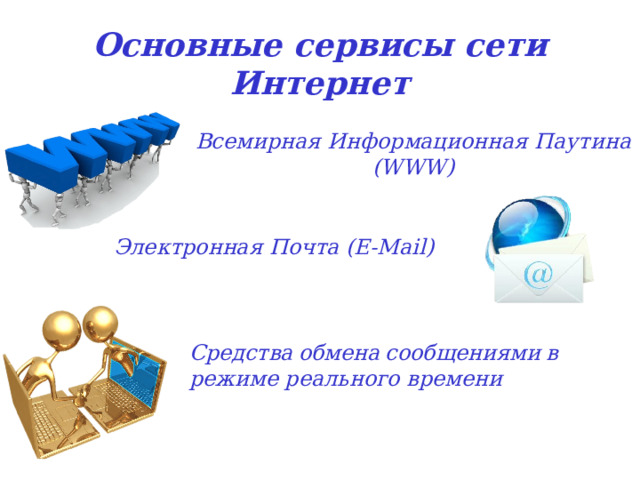 Основные сервисы сети Интернет

WWW

Всемирная Информационная Паутина (WWW)

Электронная Почта (E-Mail)

@

Средства обмена сообщениями в режиме реального времени